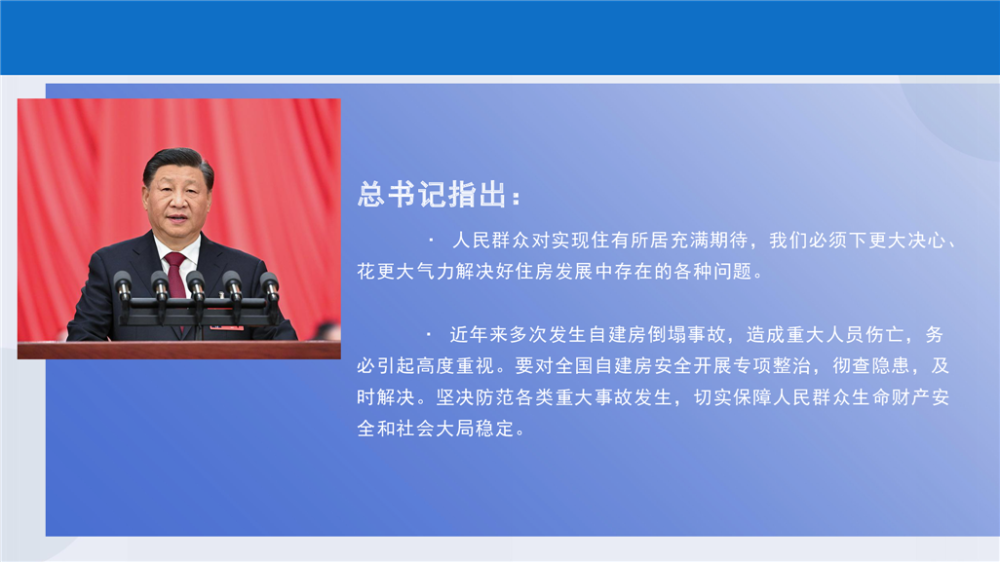 总书记指出：

· 人民群众对实现住有所居充满期待，我们必须下更大决心、花更大气力解决好住房发展中存在的各种问题。

· 近年来多次发生自建房倒塌事故，造成重大人员伤亡，务必引起高度重视。要对全国自建房安全开展专项整治，彻查隐患，及时解决。坚决防范各类重大事故发生，切实保障人民群众生命财产安全和社会大局稳定。